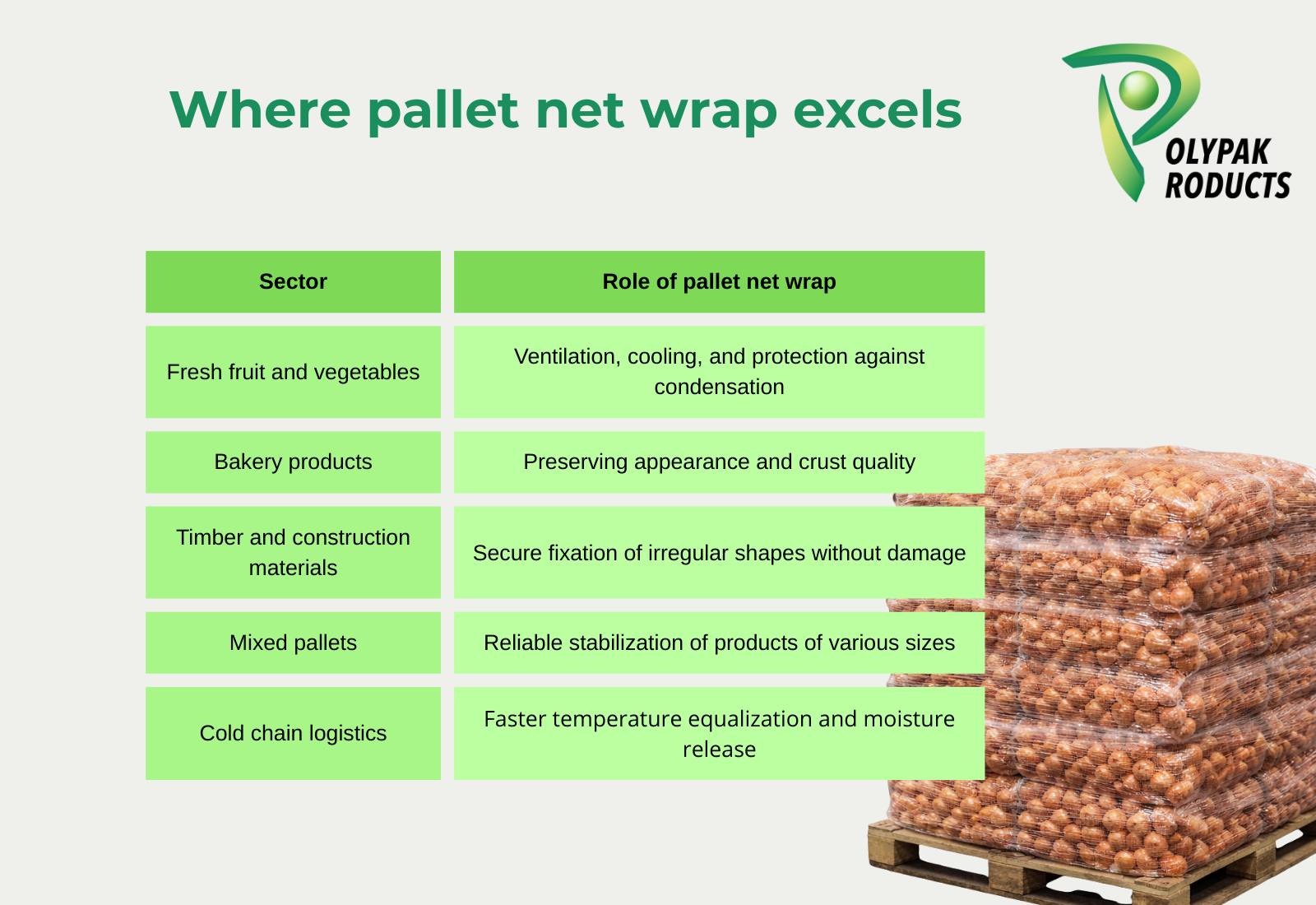 Where pallet net wrap excels

OLYPAK
RODUCTS

| Sector | Role of pallet net wrap |
|---|---|
| Fresh fruit and vegetables | Ventilation, cooling, and protection against condensation |
| Bakery products | Preserving appearance and crust quality |
| Timber and construction materials | Secure fixation of irregular shapes without damage |
| Mixed pallets | Reliable stabilization of products of various sizes |
| Cold chain logistics | Faster temperature equalization and moisture release |